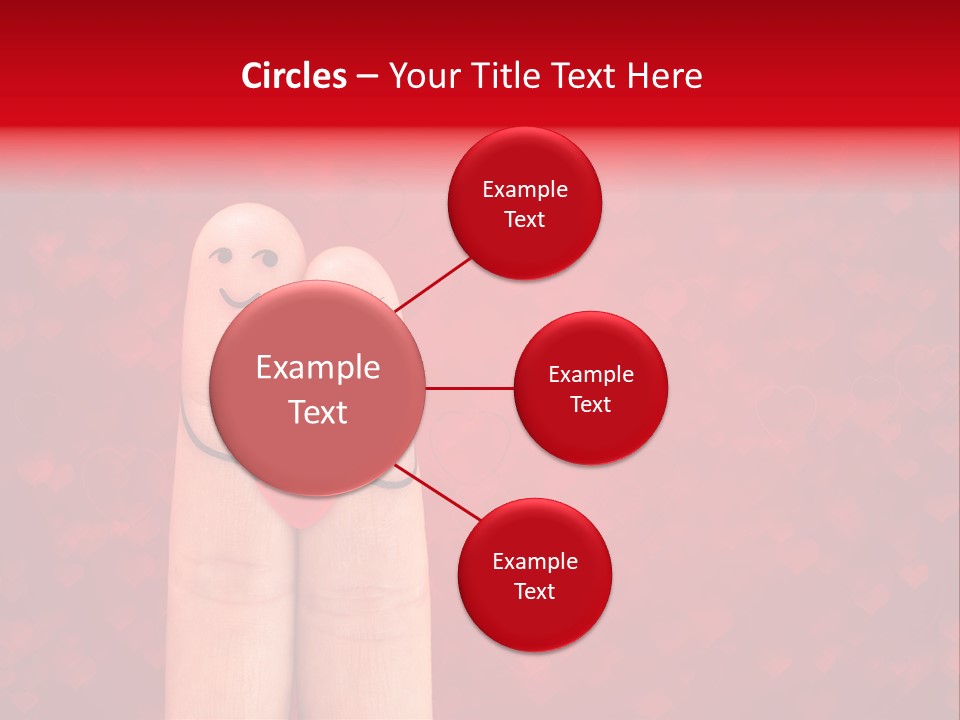 Circles – Your Title Text Here

Example Text

Example Text

Example Text

Example Text